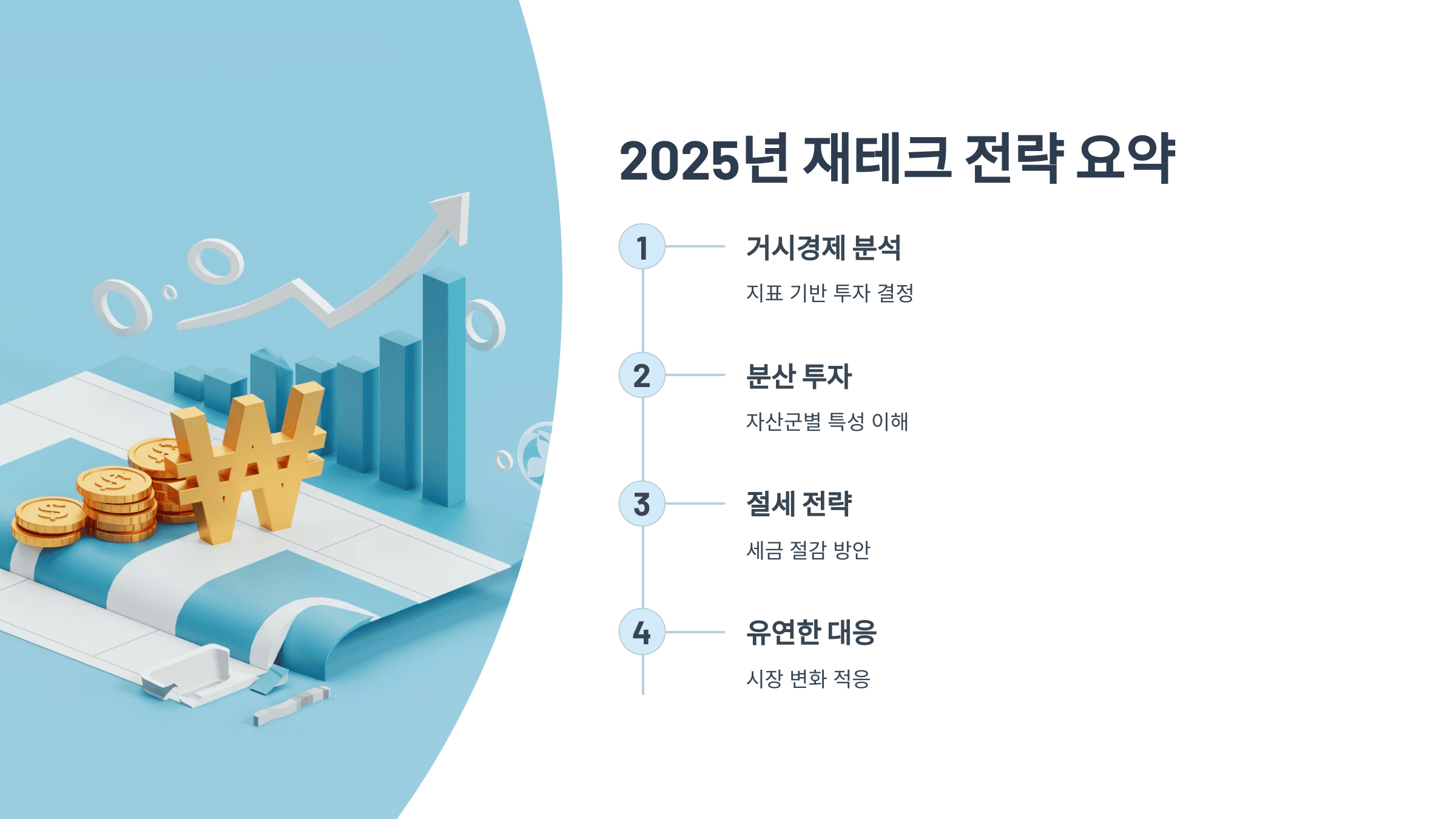 2025년 재테크 전략 요약

1 거시경제 분석

지표 기반 투자 결정

2 분산 투자

자산군별 특성 이해

3 절세 전략

세금 절감 방안

4 유연한 대응

시장 변화 적응